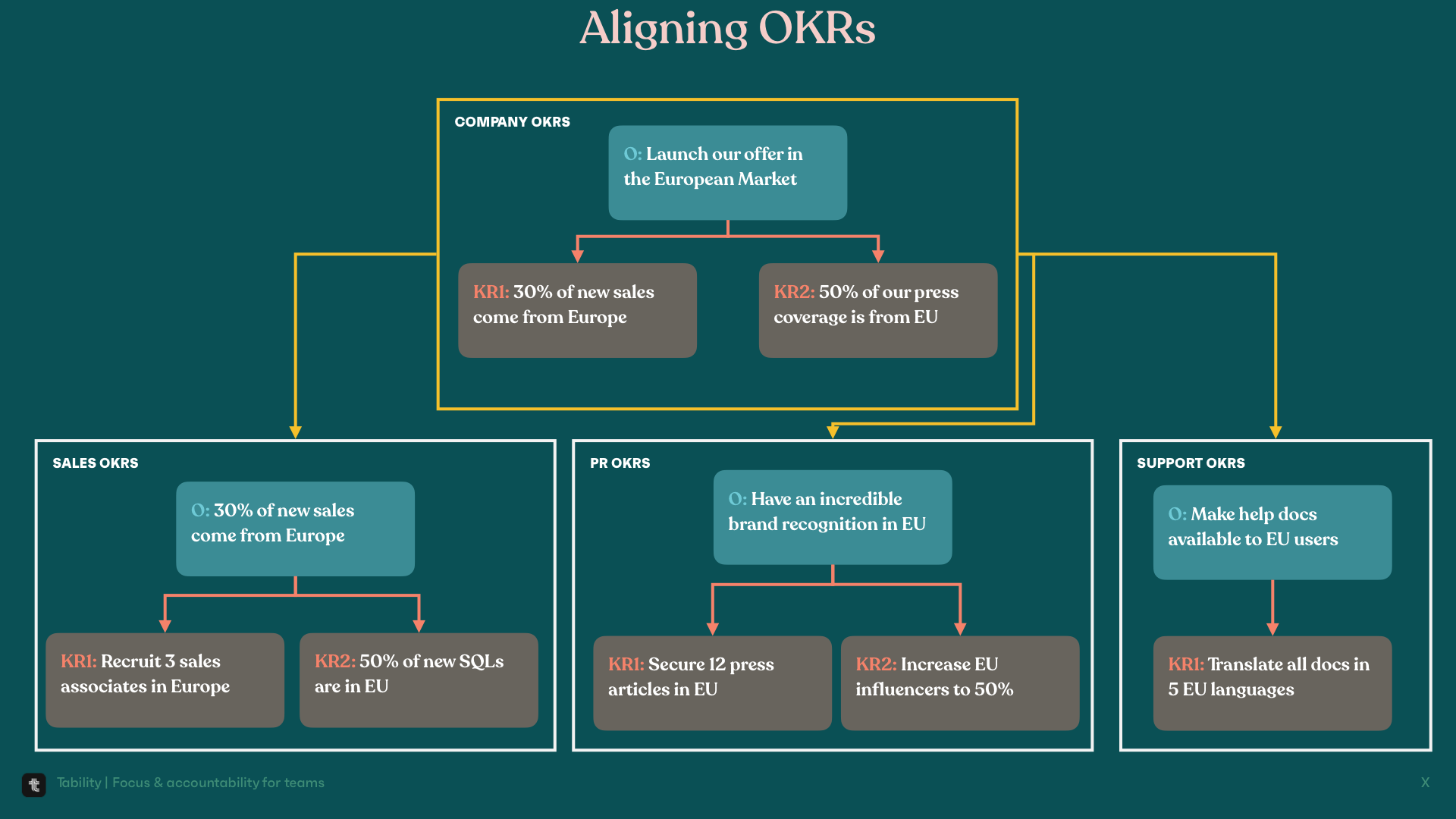 Aligning OKRs

COMPANY OKRS

O: Launch our offer in the European Market

KR1: 30% of new sales come from Europe

KR2: 50% of our press coverage is from EU

SALES OKRS

O: 30% of new sales come from Europe

KR1: Recruit 3 sales associates in Europe

KR2: 50% of new SQLs are in EU

PR OKRS

O: Have an incredible brand recognition in EU

KR1: Secure 12 press articles in EU

KR2: Increase EU influencers to 50%

SUPPORT OKRS

O: Make help docs available to EU users

KR1: Translate all docs in 5 EU languages

Tability | Focus & accountability for teams

X